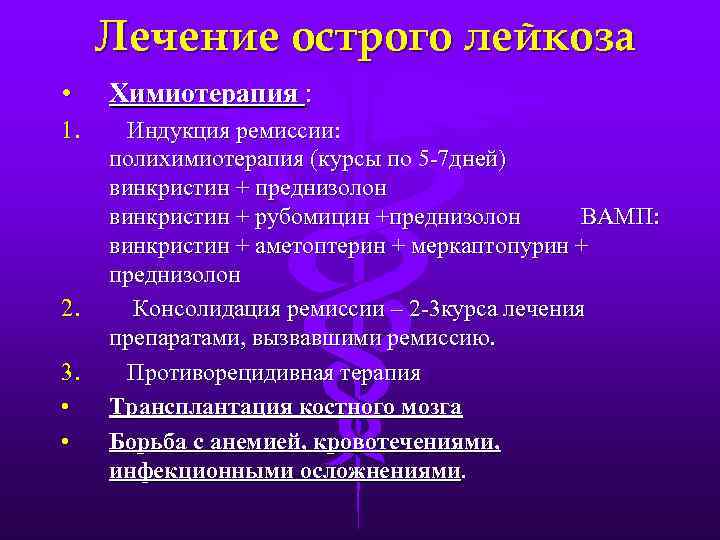 Лечение острого лейкоза

• Химиотерапия :

1. Индукция ремиссии: полихимиотерапия (курсы по 5-7дней) винкристин + преднизолон винкристин + рубомицин +преднизолон ВАМП: винкристин + аметоптерин + меркаптопурин + преднизолон

2. Консолидация ремиссии – 2-3курса лечения препаратами, вызвавшими ремиссию.

3. Противорецидивная терапия

• Трансплантация костного мозга

• Борьба с анемией, кровотечениями, инфекционными осложнениями.